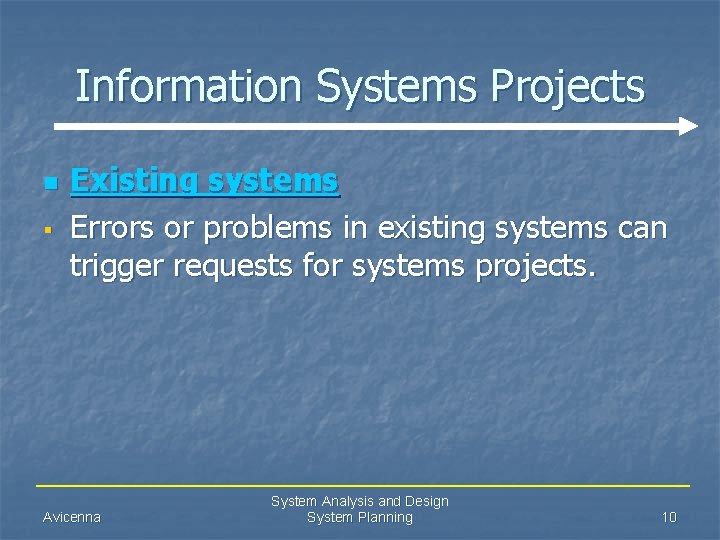 Information Systems Projects

Existing systems

Errors or problems in existing systems can trigger requests for systems projects.

Avicenna

System Analysis and Design
System Planning

10